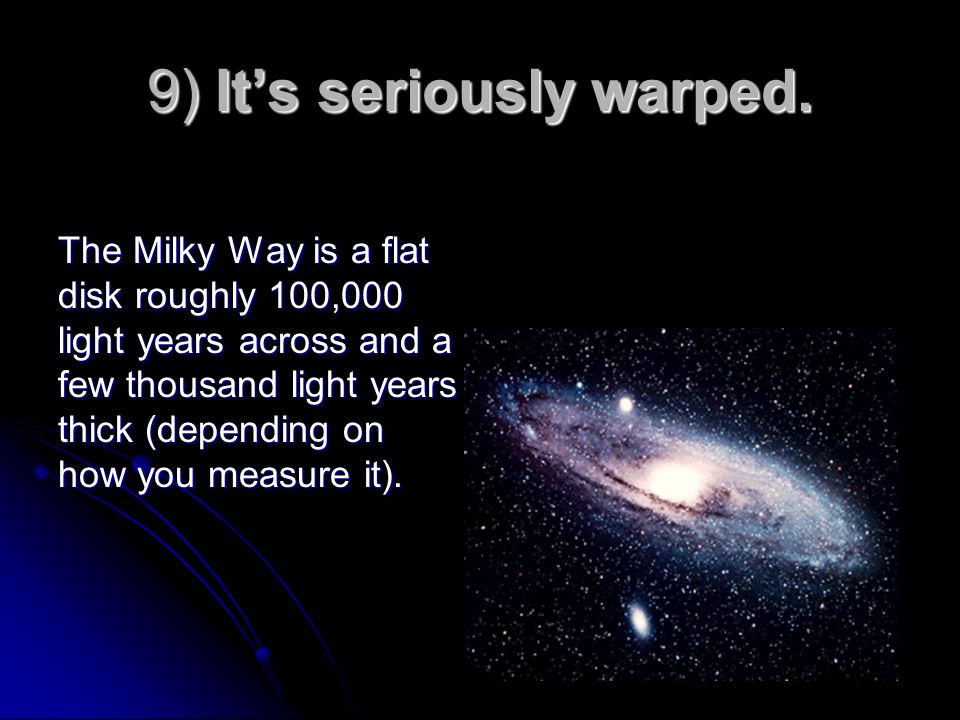 9) It’s seriously warped.

The Milky Way is a flat disk roughly 100,000 light years across and a few thousand light years thick (depending on how you measure it).